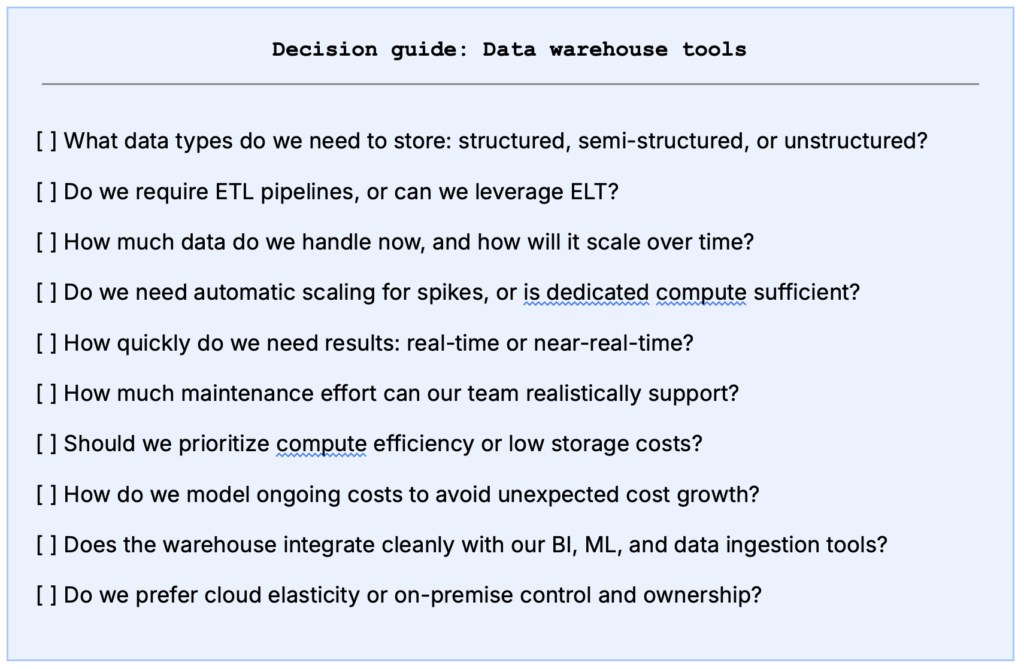 Decision guide: Data warehouse tools

[ ] What data types do we need to store: structured, semi-structured, or unstructured?

[ ] Do we require ETL pipelines, or can we leverage ELT?

[ ] How much data do we handle now, and how will it scale over time?

[ ] Do we need automatic scaling for spikes, or is dedicated compute sufficient?

[ ] How quickly do we need results: real-time or near-real-time?

[ ] How much maintenance effort can our team realistically support?

[ ] Should we prioritize compute efficiency or low storage costs?

[ ] How do we model ongoing costs to avoid unexpected cost growth?

[ ] Does the warehouse integrate cleanly with our BI, ML, and data ingestion tools?

[ ] Do we prefer cloud elasticity or on-premise control and ownership?